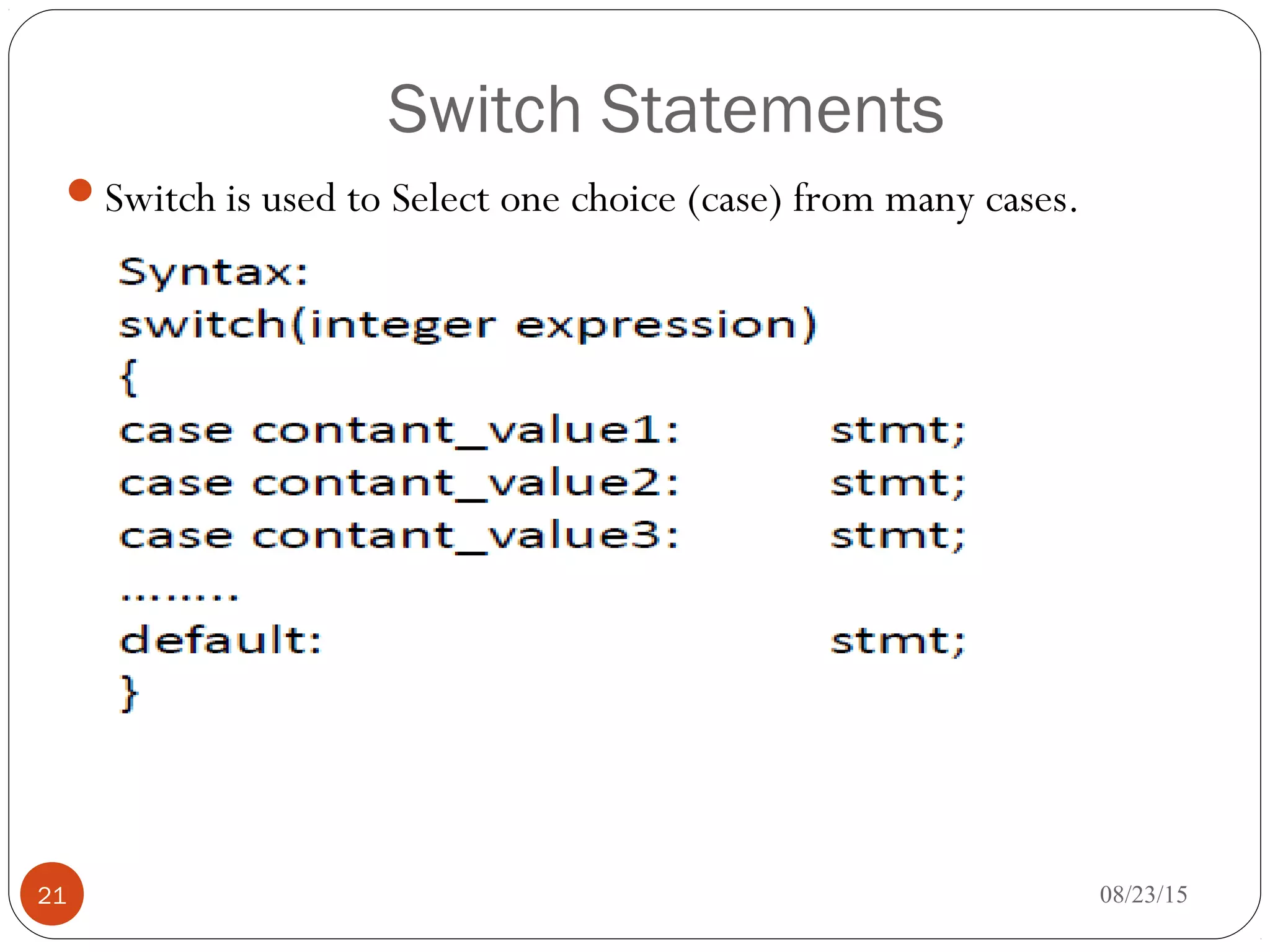 Switch Statements

Switch is used to Select one choice (case) from many cases.

Syntax:
switch(integer expression)
{
case contant_value1: stmt;
case contant_value2: stmt;
case contant_value3: stmt;
........
default: stmt;
}

21

08/23/15